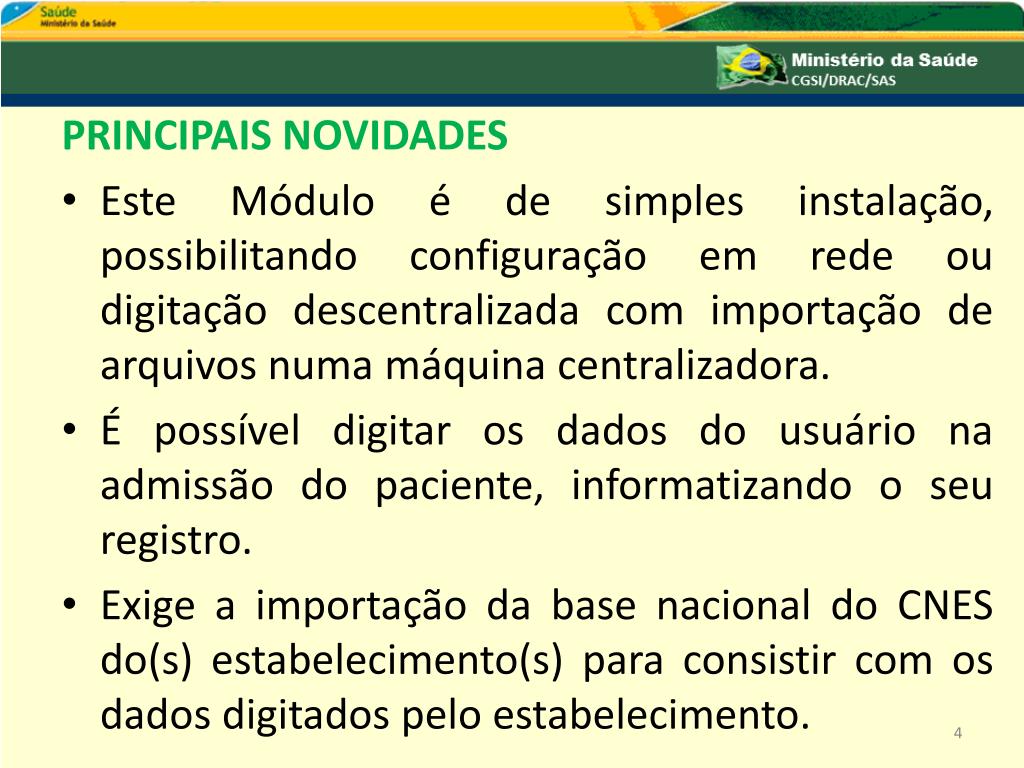 Saúde
Ministério da Saúde

Ministério da Saúde
CGSI/DRAC/SAS

PRINCIPAIS NOVIDADES

• Este Módulo é de simples instalação, possibilitando configuração em rede ou digitação descentralizada com importação de arquivos numa máquina centralizadora.

• É possível digitar os dados do usuário na admissão do paciente, informatizando o seu registro.

• Exige a importação da base nacional do CNES do(s) estabelecimento(s) para consistir com os dados digitados pelo estabelecimento.

4